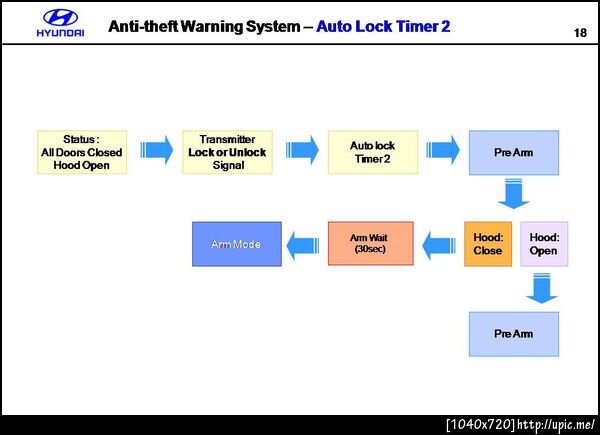 HYUNDAI

Anti-theft Warning System – Auto Lock Timer 2

18

Status :
All Doors Closed
Hood Open

Transmitter
Lock or Unlock
Signal

Auto lock
Timer 2

Pre Arm

Hood:
Close

Hood:
Open

Arm Wait
(30sec)

Arm Mode

Pre Arm

[1040x720] http://upic.me/